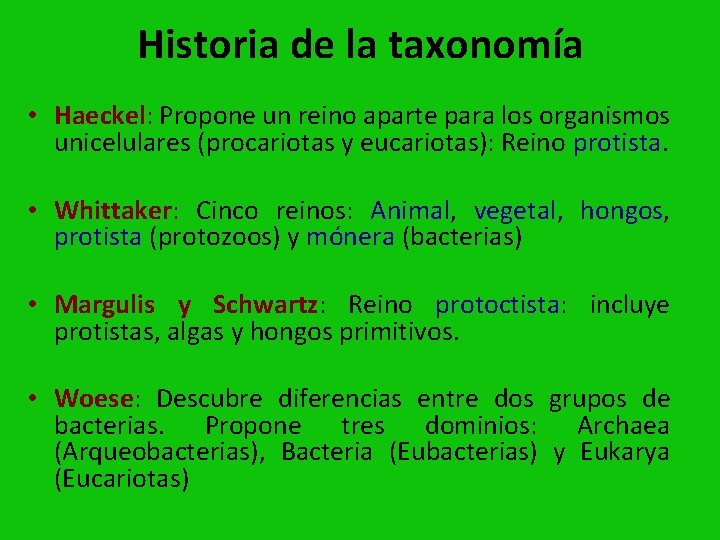 Historia de la taxonomía

• Haeckel: Propone un reino aparte para los organismos unicelulares (procariotas y eucariotas): Reino protista.

• Whittaker: Cinco reinos: Animal, vegetal, hongos, protista (protozoos) y mónera (bacterias)

• Margulis y Schwartz: Reino protoctista: incluye protistas, algas y hongos primitivos.

• Woese: Descubre diferencias entre dos grupos de bacterias. Propone tres dominios: Archaea (Arqueobacterias), Bacteria (Eubacterias) y Eukarya (Eucariotas)